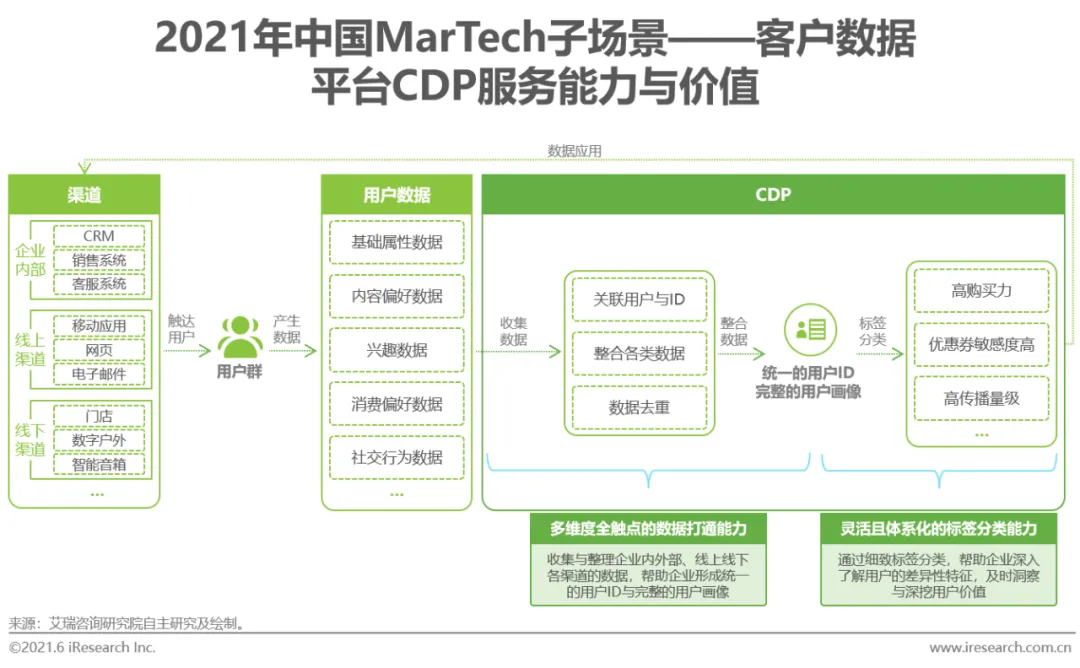 2021年中国MarTech子场景——客户数据平台CDP服务能力与价值

数据应用

渠道

企业内部
CRM
销售系统
客服系统

线上渠道
移动应用
网页
电子邮件

线下渠道
门店
数字户外
智能音箱

...

触达用户

用户群

产生数据

用户数据

基础属性数据
内容偏好数据
兴趣数据
消费偏好数据
社交行为数据
...

CDP

收集数据

关联用户与ID
整合各类数据
数据去重

整合数据

统一的用户ID
完整的用户画像

标签分类

高购买力
优惠券敏感度高
高传播量级
...

多维度全触点的数据打通能力

收集与整理企业内外部、线上线下各渠道的数据，帮助企业形成统一的用户ID与完整的用户画像

灵活且体系化的标签分类能力

通过细致标签分类，帮助企业深入了解用户的差异性特征，及时洞察与深挖用户价值

来源：艾瑞咨询研究院自主研究及绘制。

©2021.6 iResearch Inc.

www.iresearch.com.cn